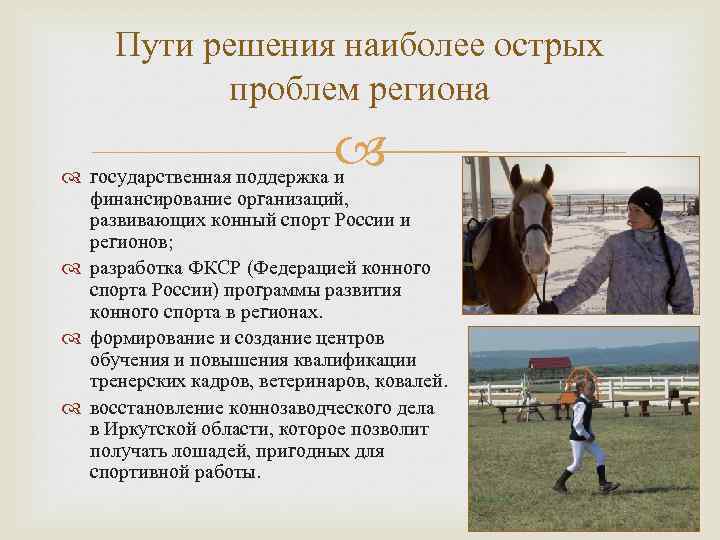 Пути решения наиболее острых проблем региона

государственная поддержка и финансирование организаций, развивающих конный спорт России и регионов;

разработка ФКСР (Федерацией конного спорта России) программы развития конного спорта в регионах.

формирование и создание центров обучения и повышения квалификации тренерских кадров, ветеринаров, ковалей.

восстановление коннозаводческого дела в Иркутской области, которое позволит получать лошадей, пригодных для спортивной работы.